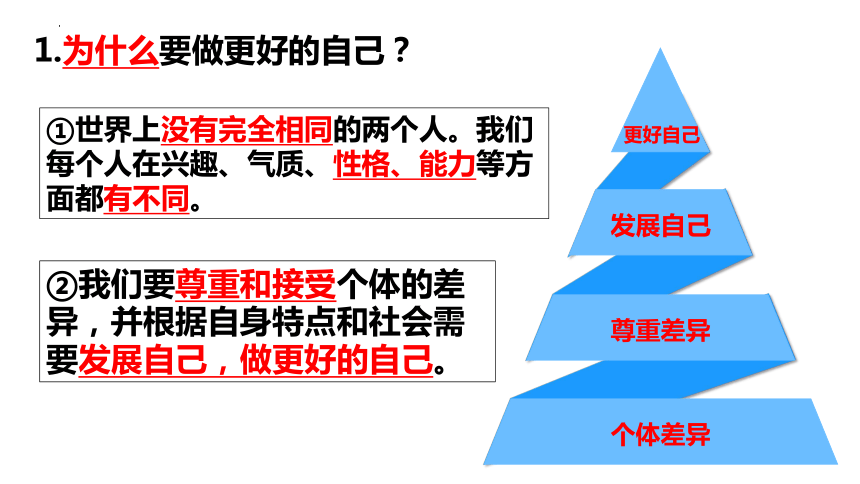 1.为什么要做更好的自己？

①世界上没有完全相同的两个人。我们每个人在兴趣、气质、性格、能力等方面都有不同。

②我们要尊重和接受个体的差异，并根据自身特点和社会需要发展自己，做更好的自己。

更好自己
发展自己
尊重差异
个体差异